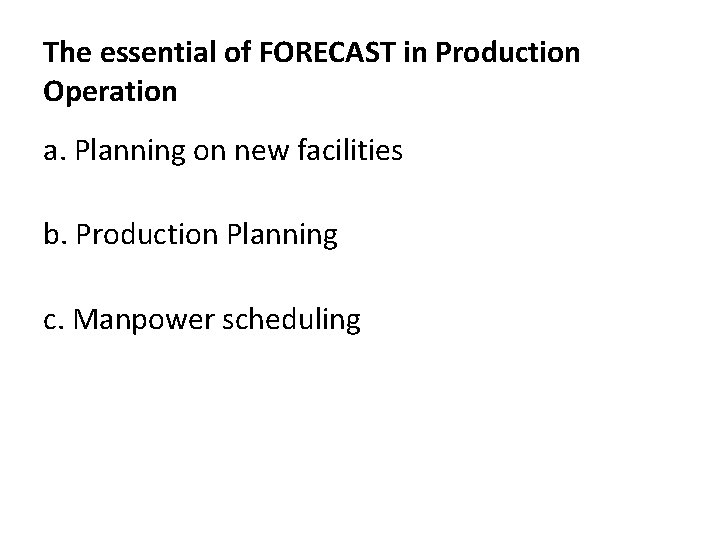 The essential of FORECAST in Production Operation

a. Planning on new facilities

b. Production Planning

c. Manpower scheduling